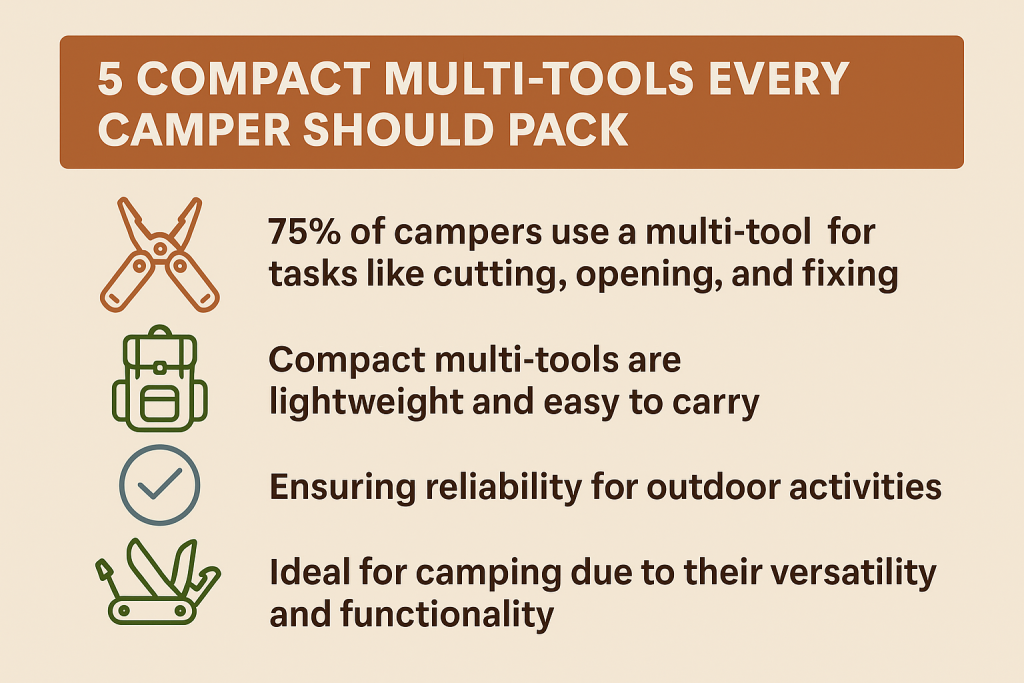 5 COMPACT MULTI-TOOLS EVERY CAMPER SHOULD PACK

75% of campers use a multi-tool for tasks like cutting, opening, and fixing

Compact multi-tools are lightweight and easy to carry

Ensuring reliability for outdoor activities

Ideal for camping due to their versatility and functionality